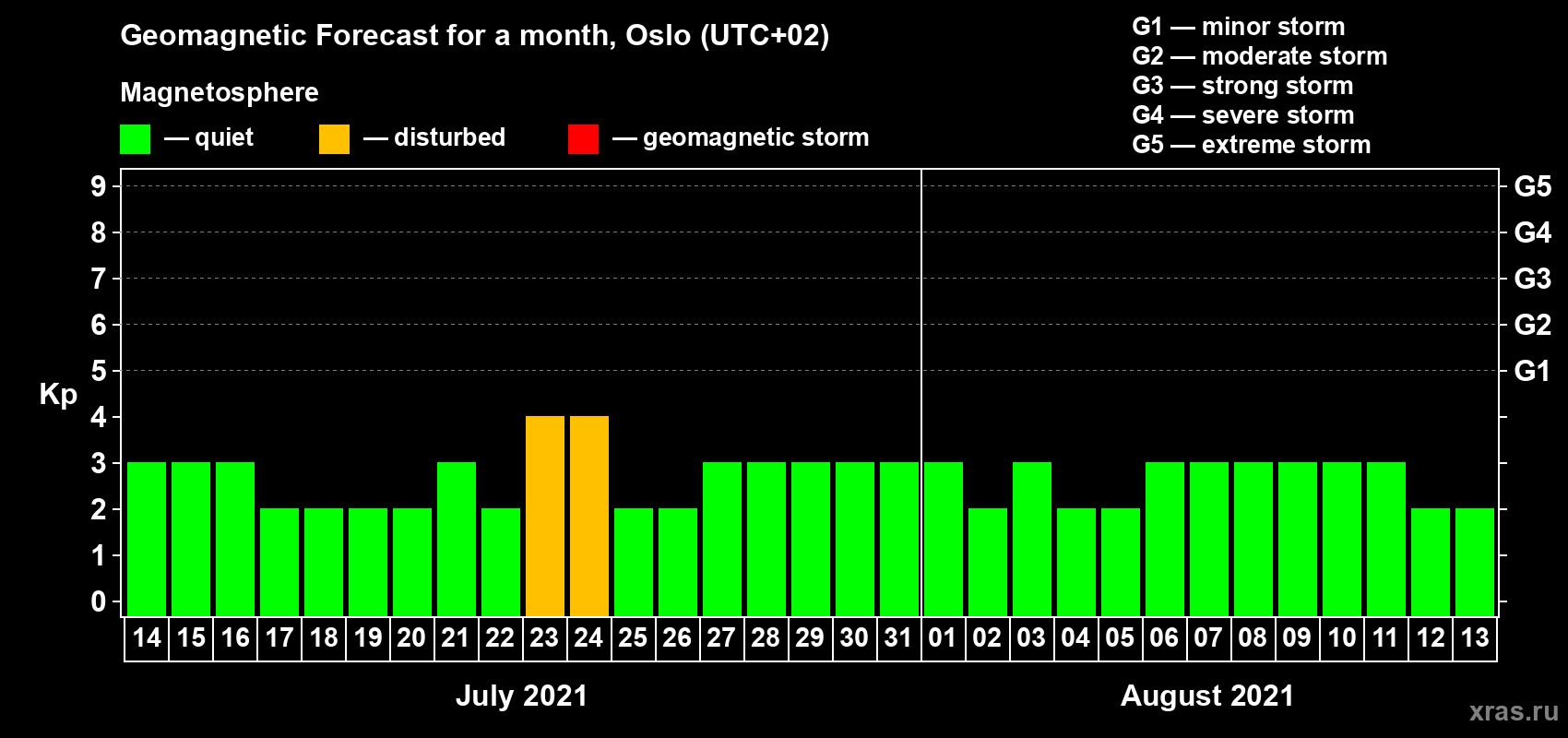 Geomagnetic Forecast for a month, Oslo (UTC+02)

Magnetosphere

— quiet — disturbed — geomagnetic storm

G1 — minor storm
G2 — moderate storm
G3 — strong storm
G4 — severe storm
G5 — extreme storm

Kp

9 8 7 6 5 4 3 2 1 0

G5 G4 G3 G2 G1

14 15 16 17 18 19 20 21 22 23 24 25 26 27 28 29 30 31 01 02 03 04 05 06 07 08 09 10 11 12 13

July 2021

August 2021

xras.ru